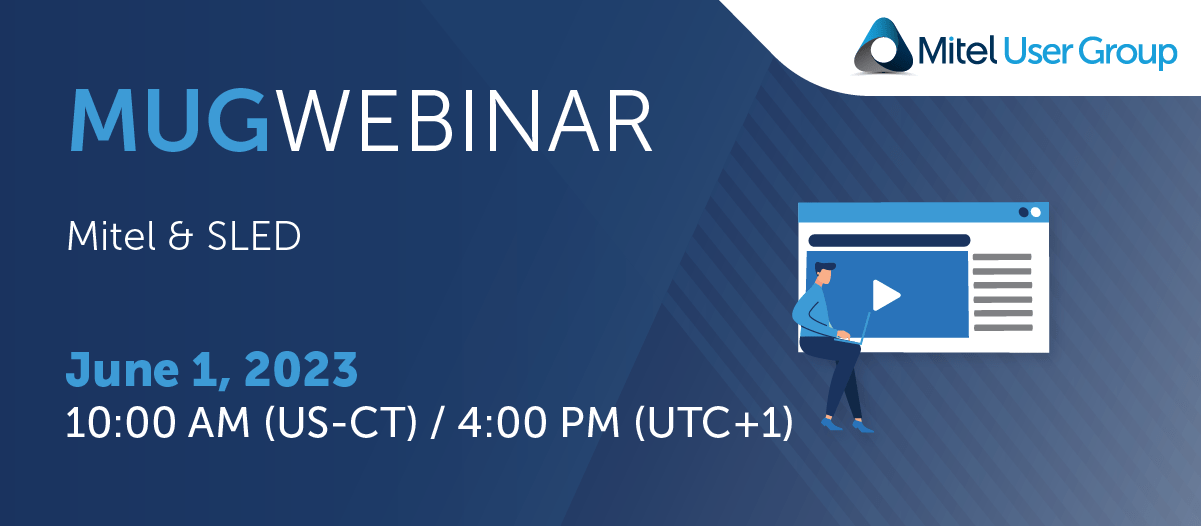 Mitel User Group

MUGWEBINAR

Mitel & SLED

June 1, 2023
10:00 AM (US-CT) / 4:00 PM (UTC+1)